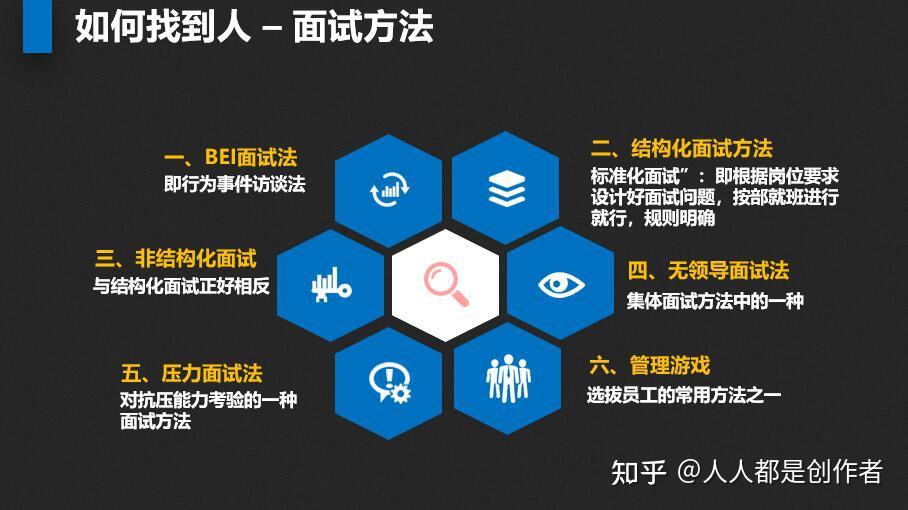 如何找到人 – 面试方法

一、BEI面试法
即行为事件访谈法

二、结构化面试方法
标准化面试”：即根据岗位要求设计好面试问题，按部就班进行就行，规则明确

三、非结构化面试
与结构化面试正好相反

四、无领导面试法
集体面试方法中的一种

五、压力面试法
对抗压能力考验的一种面试方法

六、管理游戏
选拔员工的常用方法之一

知乎 @人人都是创作者